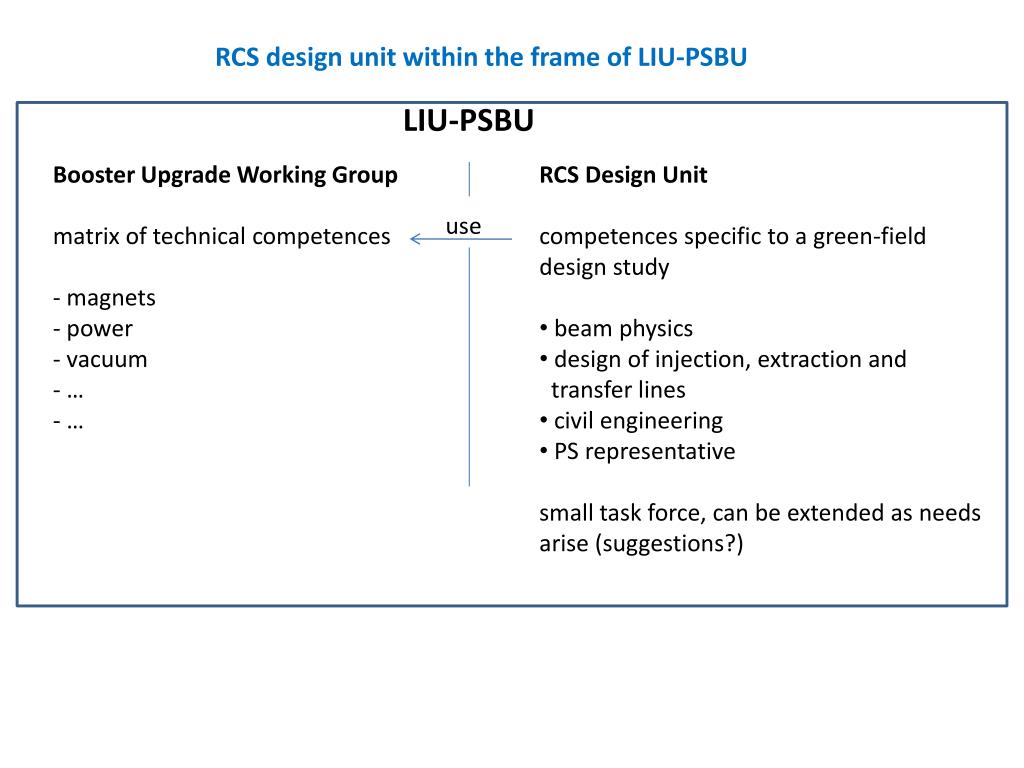 RCS design unit within the frame of LIU-PSBU

LIU-PSBU

Booster Upgrade Working Group

matrix of technical competences

- magnets
- power
- vacuum
- …
- …

use

RCS Design Unit

competences specific to a green-field design study

• beam physics
• design of injection, extraction and transfer lines
• civil engineering
• PS representative

small task force, can be extended as needs arise (suggestions?)